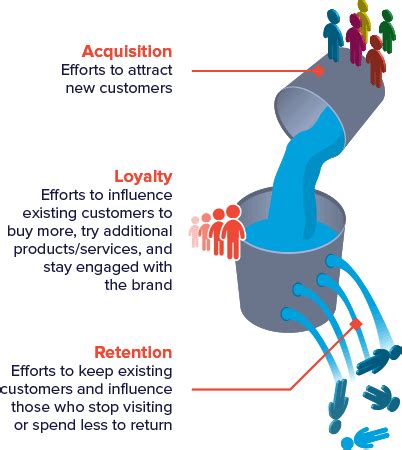 Acquisition
Efforts to attract new customers

Loyalty
Efforts to influence existing customers to buy more, try additional products/services, and stay engaged with the brand

Retention
Efforts to keep existing customers and influence those who stop visiting or spend less to return